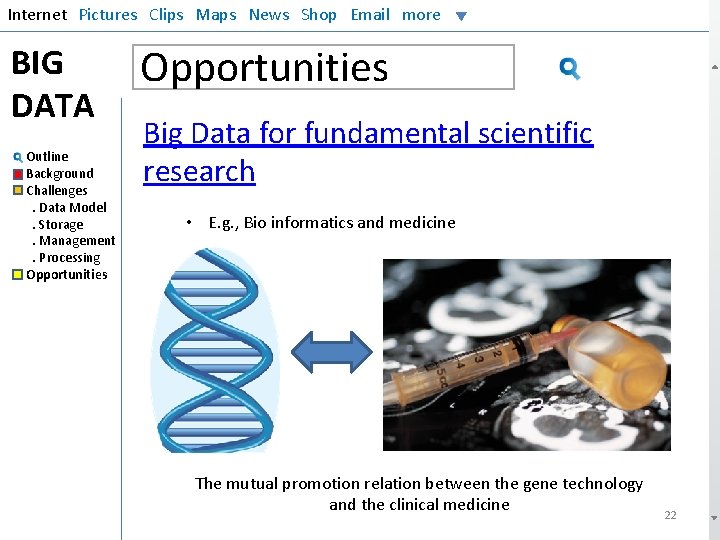 Internet Pictures Clips Maps News Shop Email more

BIG DATA

Outline
Background
Challenges
. Data Model
. Storage
. Management
. Processing
Opportunities

Opportunities

Big Data for fundamental scientific research

• E.g., Bio informatics and medicine

The mutual promotion relation between the gene technology and the clinical medicine

22